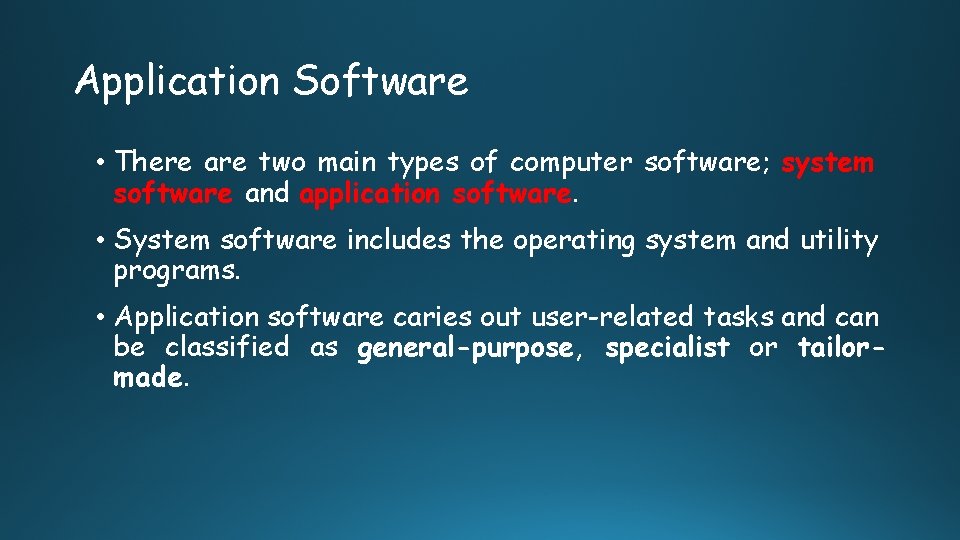 Application Software

• There are two main types of computer software; system software and application software.

• System software includes the operating system and utility programs.

• Application software caries out user-related tasks and can be classified as general-purpose, specialist or tailor-made.